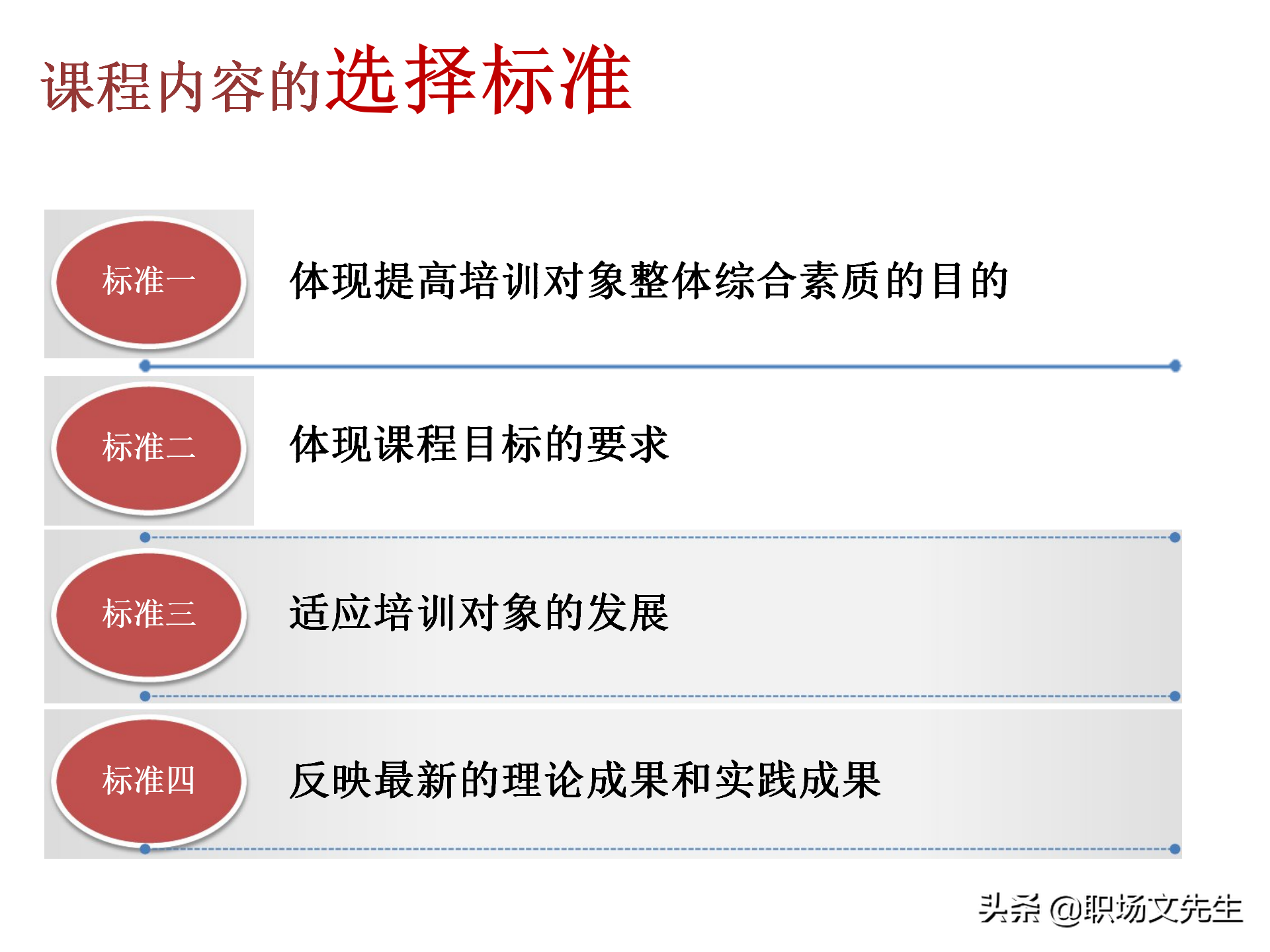 课程内容的选择标准

标准一

体现提高培训对象整体综合素质的目的

标准二

体现课程目标的要求

标准三

适应培训对象的发展

标准四

反映最新的理论成果和实践成果

头条 @职场文先生